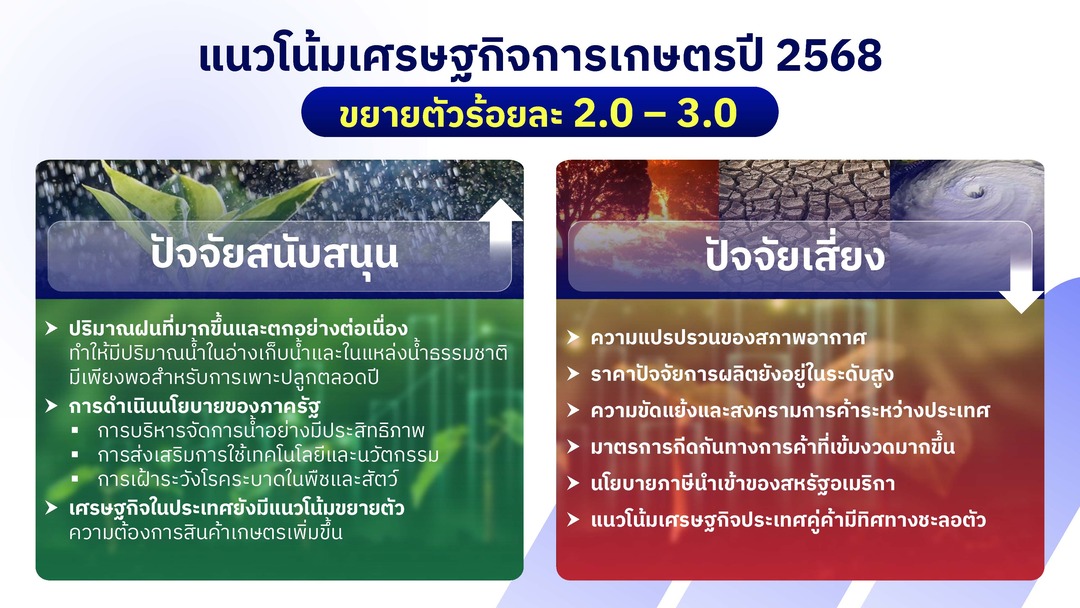 แนวโน้มเศรษฐกิจการเกษตรปี 2568
ขยายตัวร้อยละ 2.0 – 3.0

ปัจจัยสนับสนุน

➤ ปริมาณฝนที่มากขึ้นและตกอย่างต่อเนื่อง ทำให้มีปริมาณน้ำในอ่างเก็บน้ำและในแหล่งน้ำธรรมชาติมีเพียงพอสำหรับการเพาะปลูกตลอดปี
➤ การดำเนินนโยบายของภาครัฐ
▪ การบริหารจัดการน้ำอย่างมีประสิทธิภาพ
▪ การส่งเสริมการใช้เทคโนโลยีและนวัตกรรม
▪ การเฝ้าระวังโรคระบาดในพืชและสัตว์
➤ เศรษฐกิจในประเทศยังมีแนวโน้มขยายตัว ความต้องการสินค้าเกษตรเพิ่มขึ้น

ปัจจัยเสี่ยง

➤ ความแปรปรวนของสภาพอากาศ
➤ ราคาปัจจัยการผลิตยังอยู่ในระดับสูง
➤ ความขัดแย้งและสงครามการค้าระหว่างประเทศ
➤ มาตรการกีดกันทางการค้าที่เข้มงวดมากขึ้น
➤ นโยบายภาษีนำเข้าของสหรัฐอเมริกา
➤ แนวโน้มเศรษฐกิจประเทศคู่ค้ามีทิศทางชะลอตัว